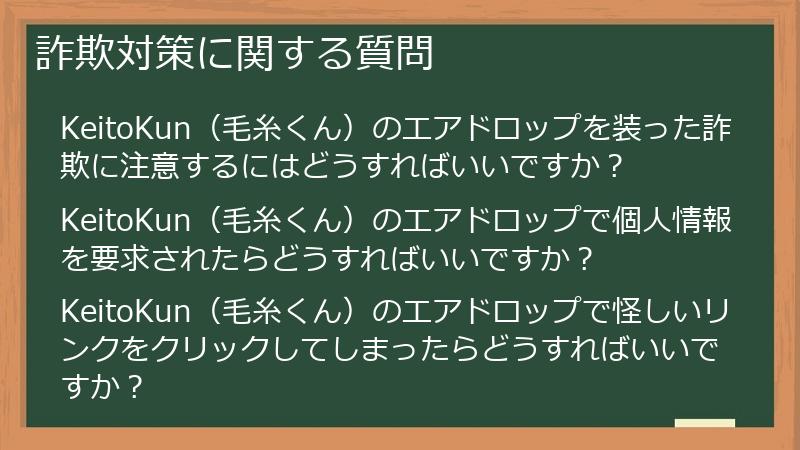 詐欺対策に関する質問

KeitoKun（毛糸くん）のエアドロップを装った詐欺に注意するにはどうすればいいですか？

KeitoKun（毛糸くん）のエアドロップで個人情報を要求されたらどうすればいいですか？

KeitoKun（毛糸くん）のエアドロップで怪しいリンクをクリックしてしまったらどうすればいいですか？